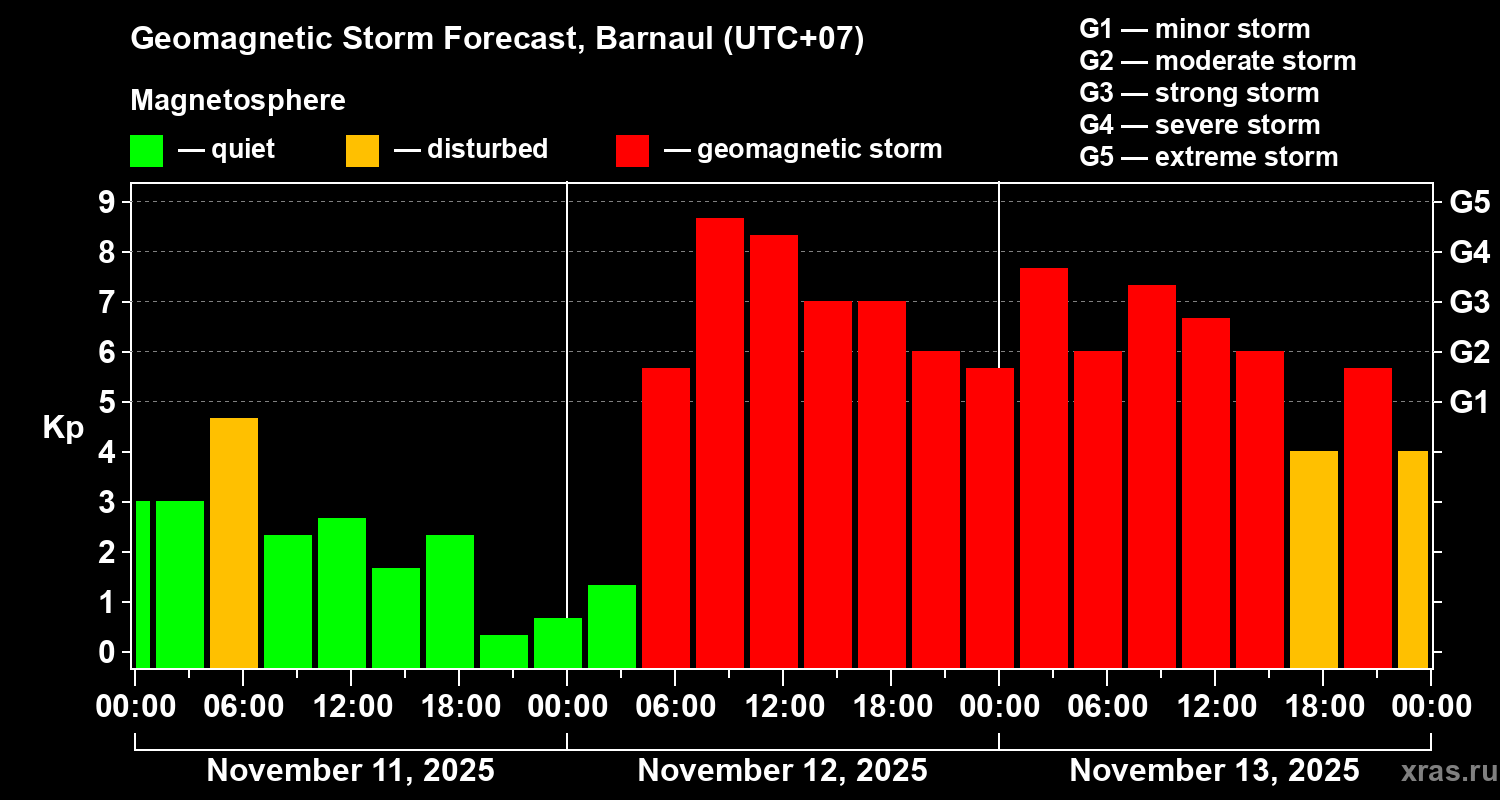 Geomagnetic Storm Forecast, Barnaul (UTC+07)

Magnetosphere

— quiet — disturbed — geomagnetic storm

G1 — minor storm
G2 — moderate storm
G3 — strong storm
G4 — severe storm
G5 — extreme storm

Kp

9
8
7
6
5
4
3
2
1
0

G5
G4
G3
G2
G1

00:00 06:00 12:00 18:00 00:00 06:00 12:00 18:00 00:00 06:00 12:00 18:00 00:00

November 11, 2025
November 12, 2025
November 13, 2025

xras.ru